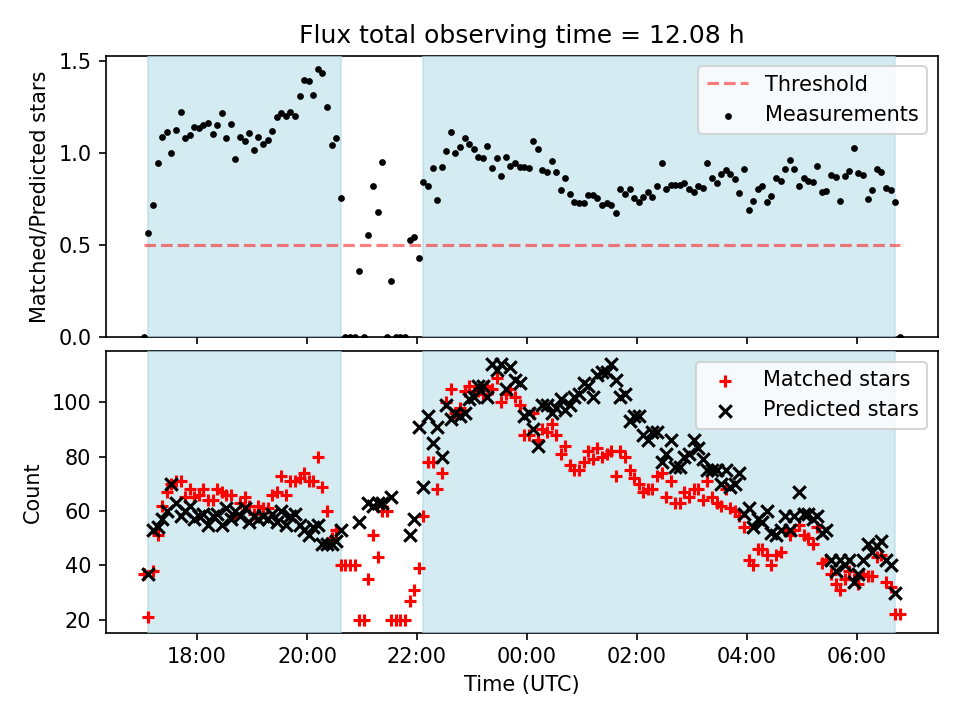 Flux total observing time = 12.08 h

Matched/Predicted stars

1.5
1.0
0.5
0.0

Threshold
Measurements

Count

100
80
60
40
20

Matched stars
Predicted stars

18:00
20:00
22:00
00:00
02:00
04:00
06:00

Time (UTC)